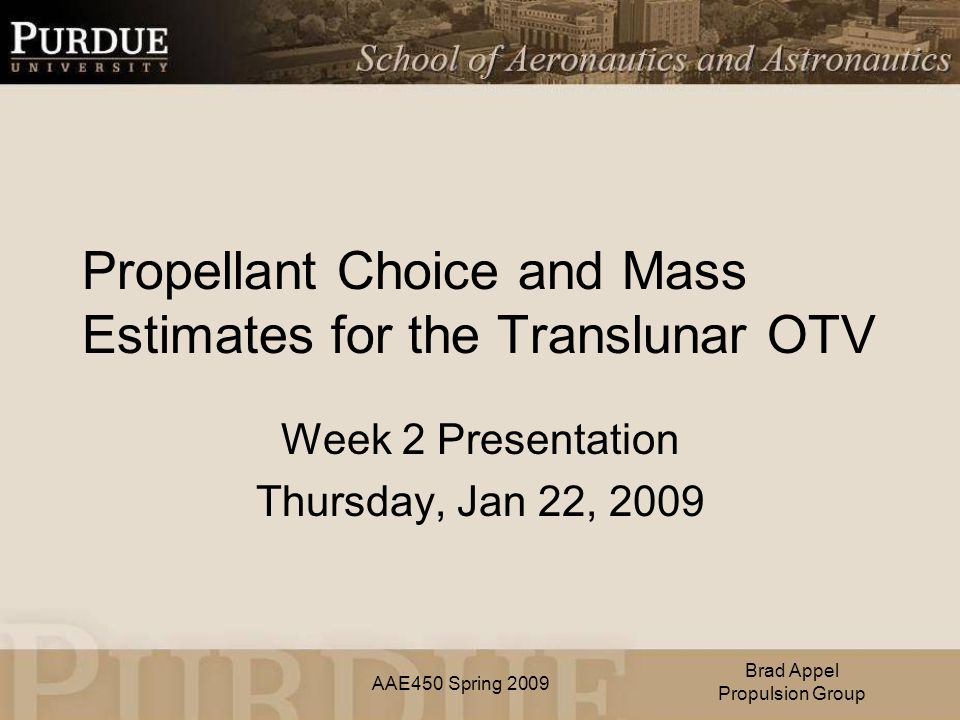 PURDUE
UNIVERSITY

School of Aeronautics and Astronautics

Propellant Choice and Mass Estimates for the Translunar OTV

Week 2 Presentation

Thursday, Jan 22, 2009

PURDUE

AAE450 Spring 2009

Brad Appel
Propulsion Group